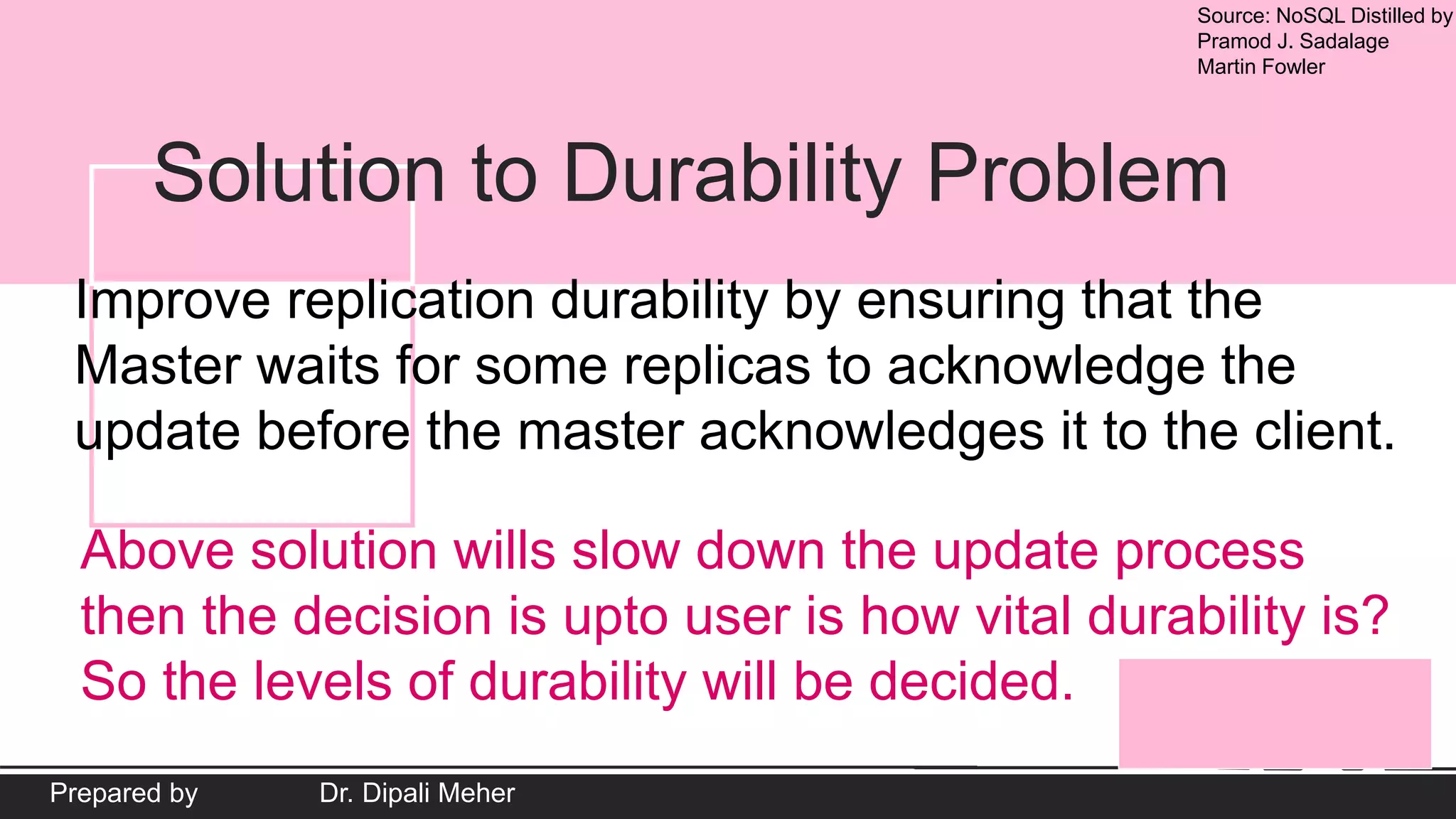 Source: NoSQL Distilled by
Pramod J. Sadalage
Martin Fowler

Solution to Durability Problem

Improve replication durability by ensuring that the Master waits for some replicas to acknowledge the update before the master acknowledges it to the client.

Above solution wills slow down the update process then the decision is upto user is how vital durability is? So the levels of durability will be decided.

Prepared by Dr. Dipali Meher